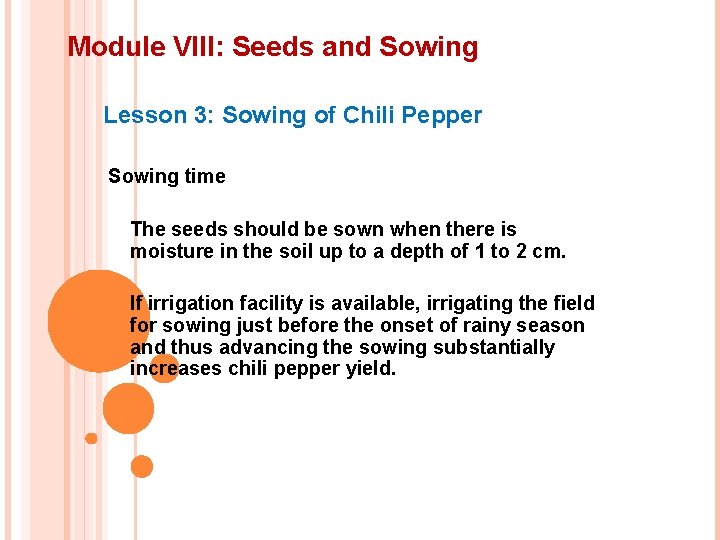 Module VIII: Seeds and Sowing

Lesson 3: Sowing of Chili Pepper

Sowing time

The seeds should be sown when there is moisture in the soil up to a depth of 1 to 2 cm.

If irrigation facility is available, irrigating the field for sowing just before the onset of rainy season and thus advancing the sowing substantially increases chili pepper yield.